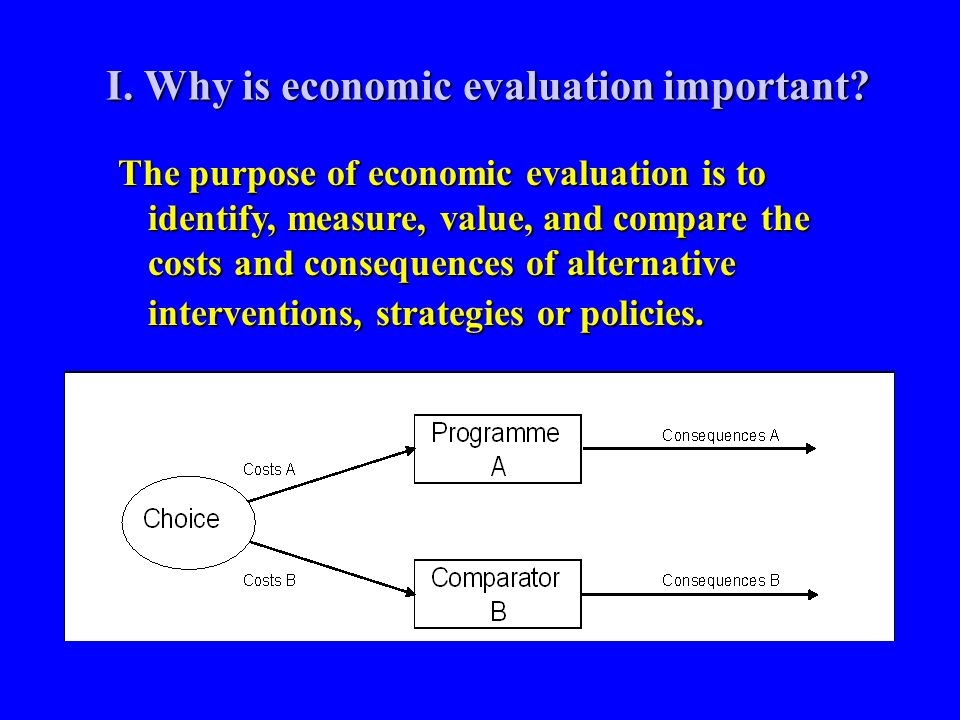 I. Why is economic evaluation important?

The purpose of economic evaluation is to identify, measure, value, and compare the costs and consequences of alternative interventions, strategies or policies.

Choice

Costs A

Programme A

Consequences A

Costs B

Comparator B

Consequences B